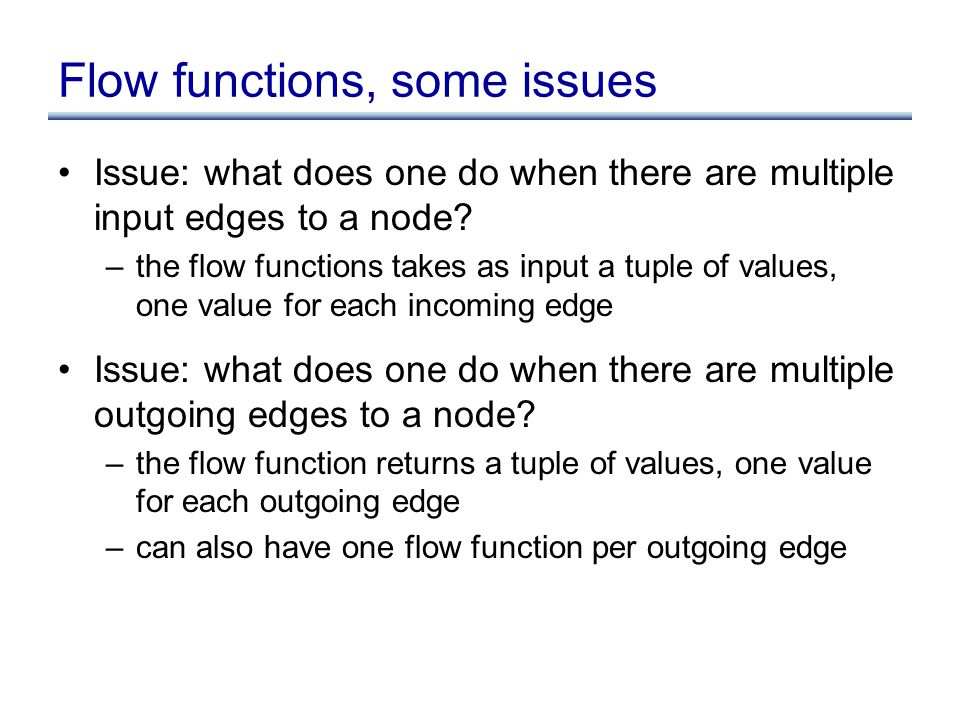 Flow functions, some issues

• Issue: what does one do when there are multiple input edges to a node?
 – the flow functions takes as input a tuple of values, one value for each incoming edge

• Issue: what does one do when there are multiple outgoing edges to a node?
 – the flow function returns a tuple of values, one value for each outgoing edge
 – can also have one flow function per outgoing edge